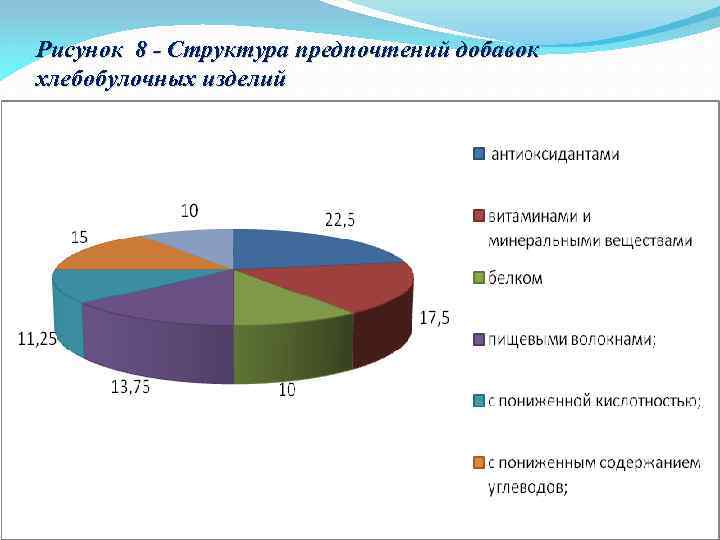 Рисунок 8 - Структура предпочтений добавок хлебобулочных изделий

10

22,5

15

17,5

11,25

13,75

10

антиоксидантами

витаминами и минеральными веществами

белком

пищевыми волокнами;

с пониженной кислотностью;

с пониженным содержанием углеводов;